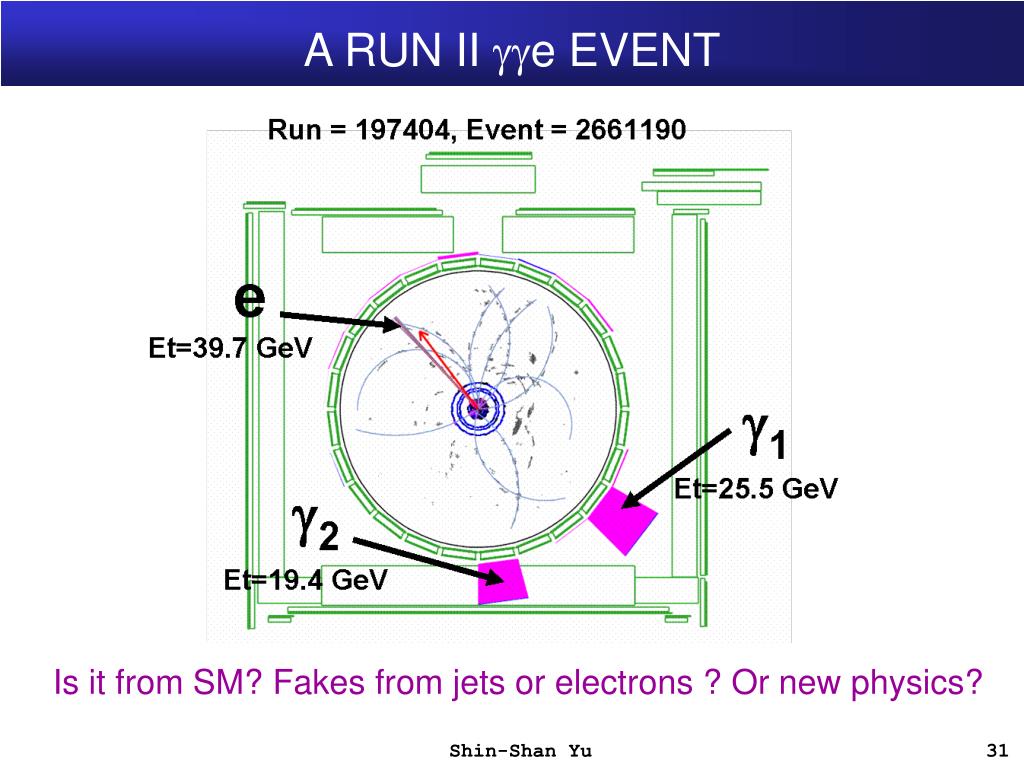 A RUN II $\gamma\gamma$e EVENT

Run = 197404, Event = 2661190

e

Et=39.7 GeV

$\gamma_1$

Et=25.5 GeV

$\gamma_2$

Et=19.4 GeV

Is it from SM? Fakes from jets or electrons ? Or new physics?

Shin-Shan Yu

31